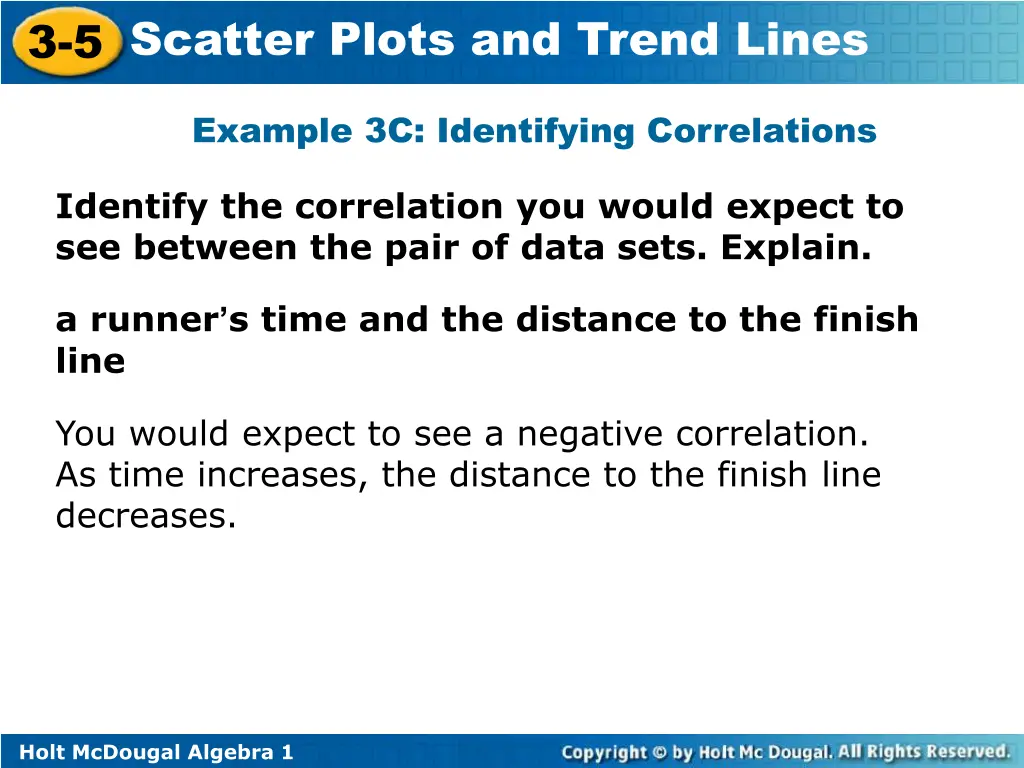 3-5 Scatter Plots and Trend Lines

Example 3C: Identifying Correlations

Identify the correlation you would expect to see between the pair of data sets. Explain.

a runner's time and the distance to the finish line

You would expect to see a negative correlation. As time increases, the distance to the finish line decreases.

Holt McDougal Algebra 1

Copyright © by Holt Mc Dougal. All Rights Reserved.